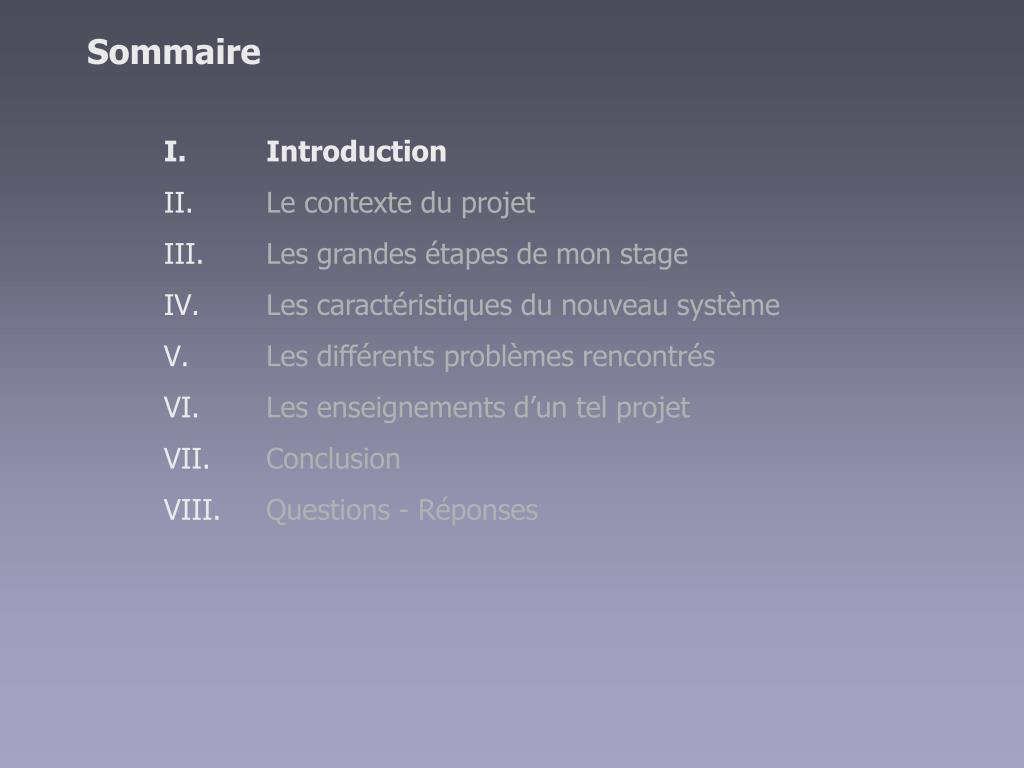 Sommaire

I. Introduction
II. Le contexte du projet
III. Les grandes étapes de mon stage
IV. Les caractéristiques du nouveau système
V. Les différents problèmes rencontrés
VI. Les enseignements d’un tel projet
VII. Conclusion
VIII. Questions - Réponses